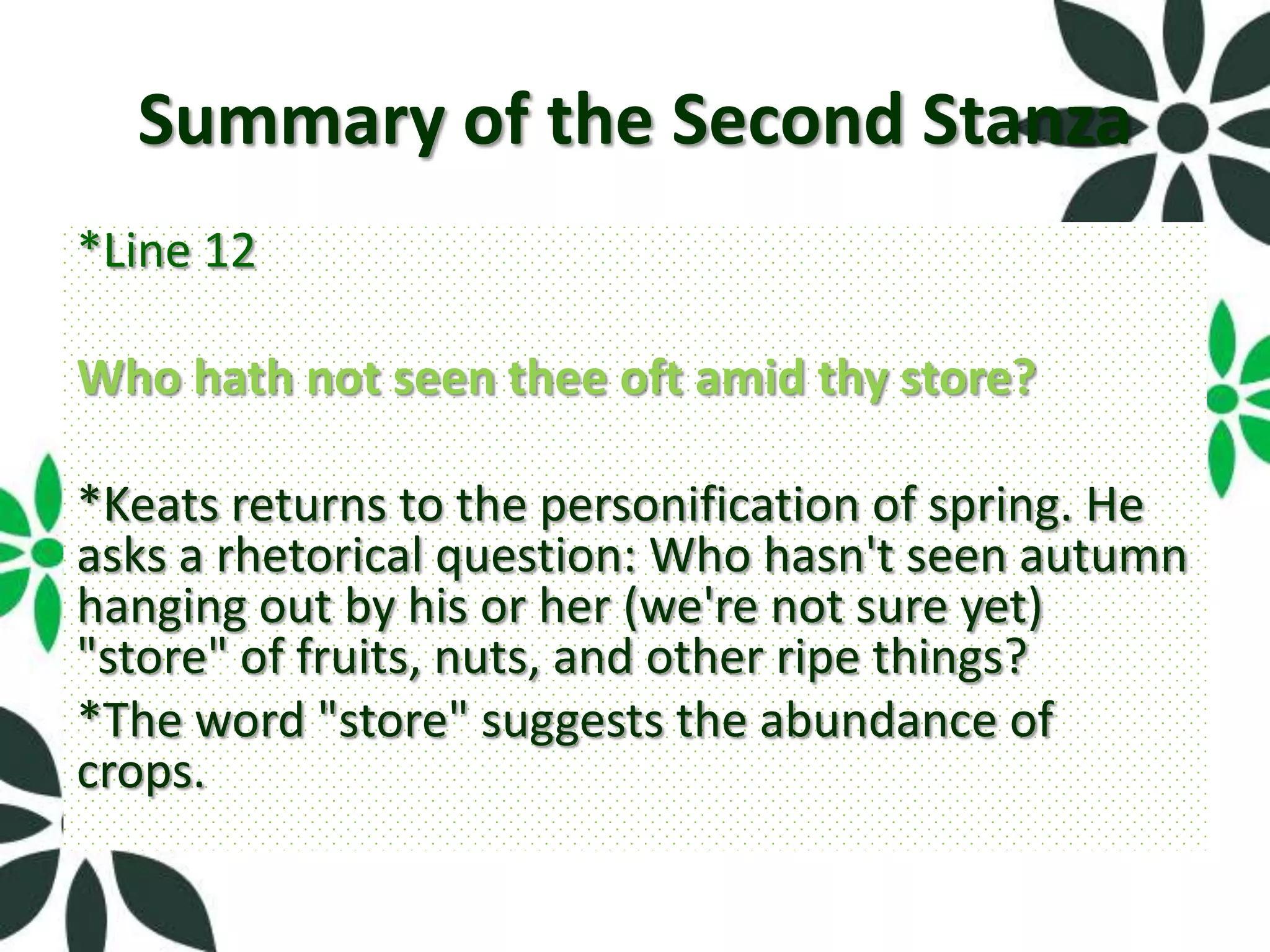 Summary of the Second Stanza

*Line 12

Who hath not seen thee oft amid thy store?

*Keats returns to the personification of spring. He asks a rhetorical question: Who hasn't seen autumn hanging out by his or her (we're not sure yet) "store" of fruits, nuts, and other ripe things?

*The word "store" suggests the abundance of crops.